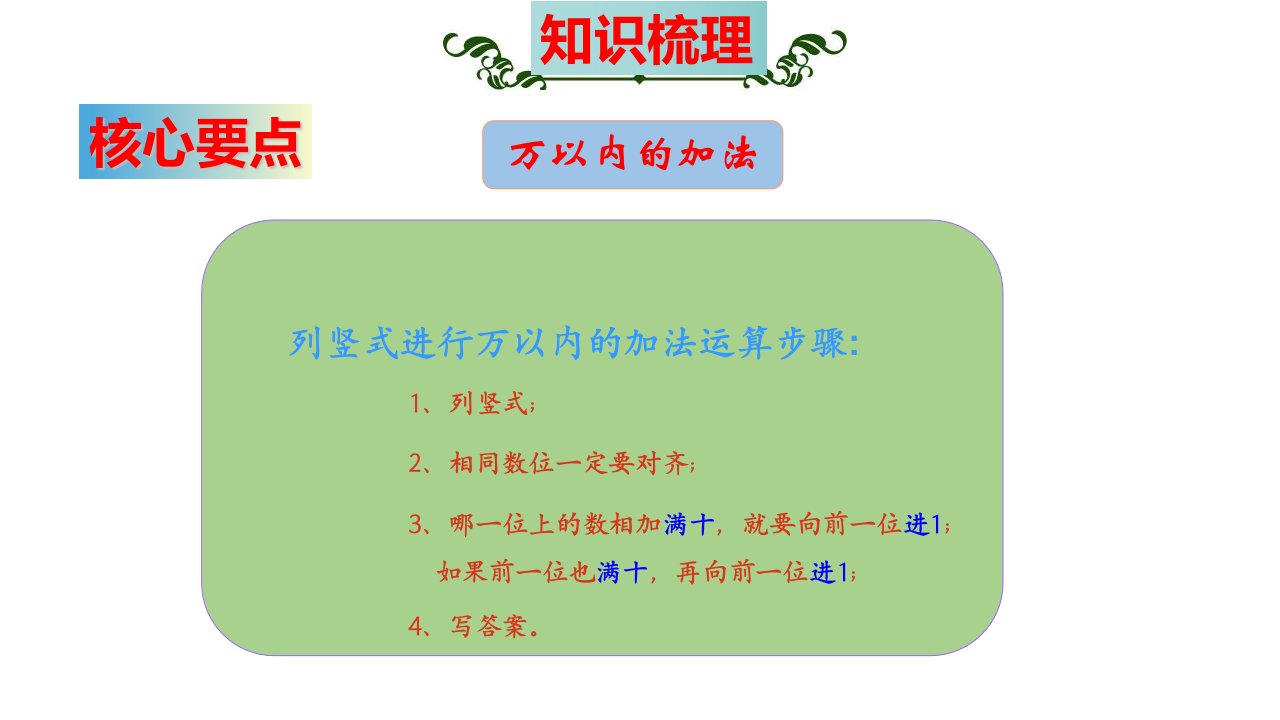 知识梳理

核心要点

万以内的加法

列竖式进行万以内的加法运算步骤:

1、列竖式;

2、相同数位一定要对齐;

3、哪一位上的数相加满十，就要向前一位进1;
如果前一位也满十，再向前一位进1;

4、写答案。